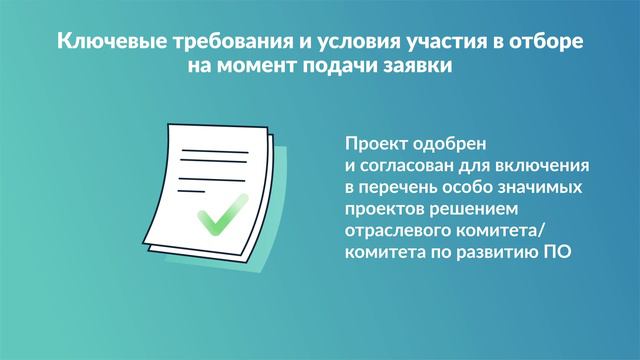 Ключевые требования и условия участия в отборе на момент подачи заявки

Проект одобрен и согласован для включения в перечень особо значимых проектов решением отраслевого комитета/ комитета по развитию ПО